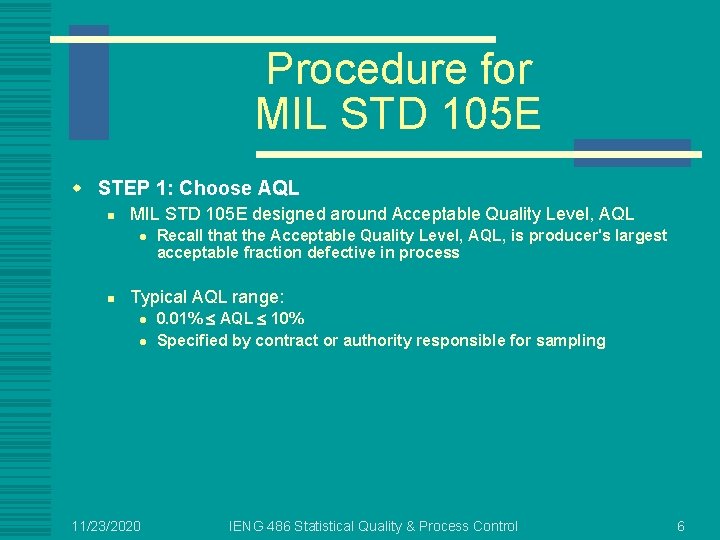 Procedure for
MIL STD 105E

STEP 1: Choose AQL

MIL STD 105E designed around Acceptable Quality Level, AQL

Recall that the Acceptable Quality Level, AQL, is producer's largest acceptable fraction defective in process

Typical AQL range:

$0.01\% \leq AQL \leq 10\%$

Specified by contract or authority responsible for sampling

11/23/2020 IENG 486 Statistical Quality & Process Control 6